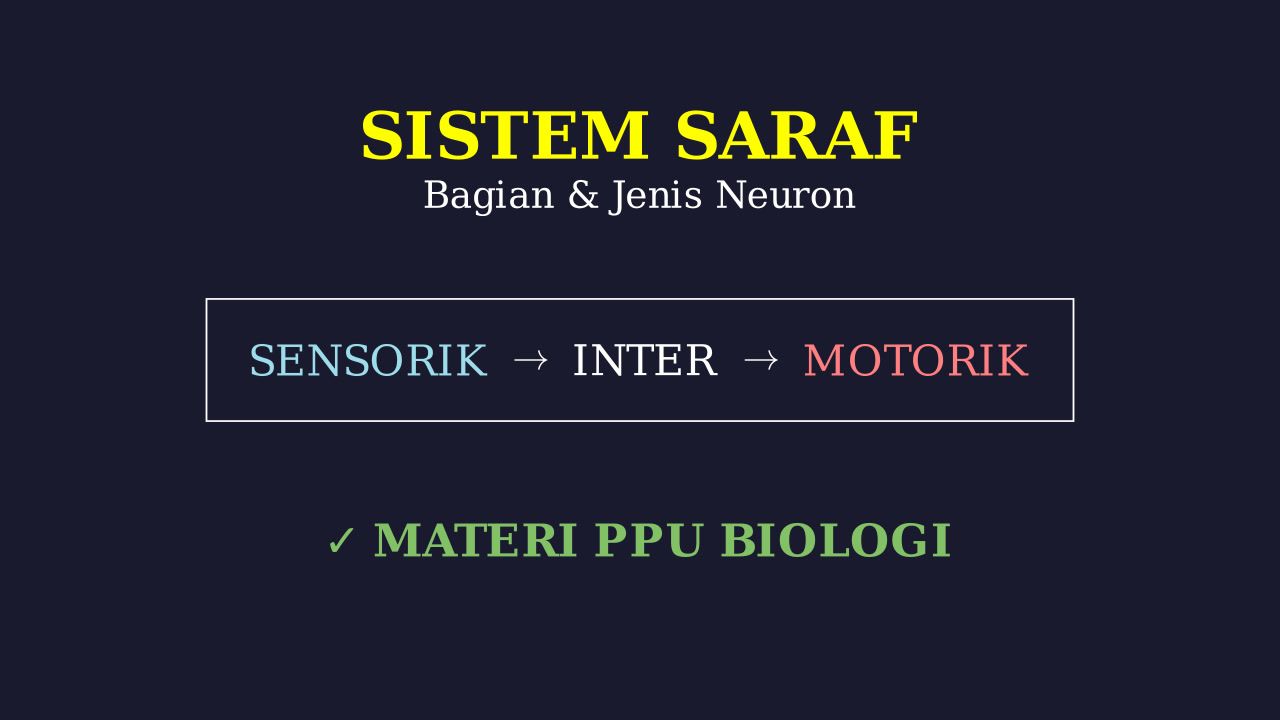 SISTEM SARAF
Bagian & Jenis Neuron

SENSORIK → INTER → MOTORIK

✓ MATERI PPU BIOLOGI